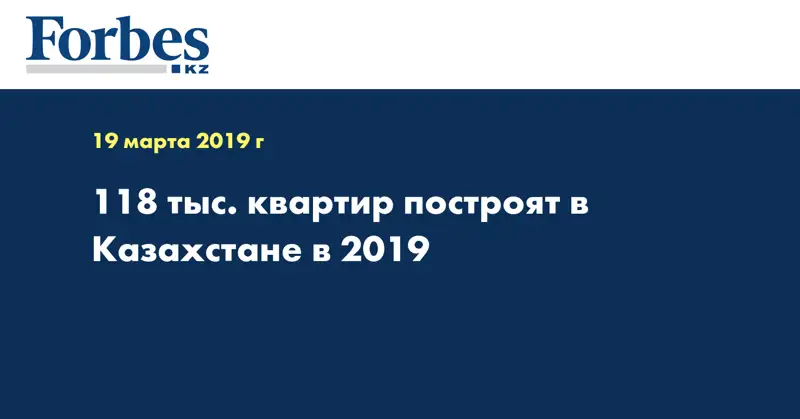 Forbes
KZ

19 марта 2019 г

118 тыс. квартир построят в Казахстане в 2019